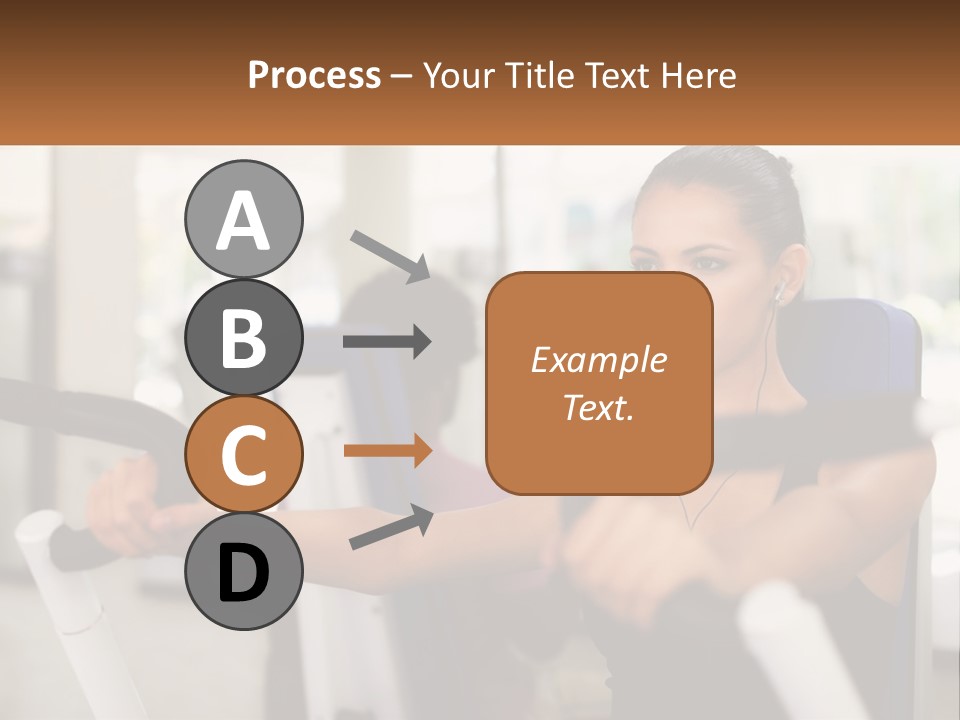 Process – Your Title Text Here

A

B

C

D

Example Text.